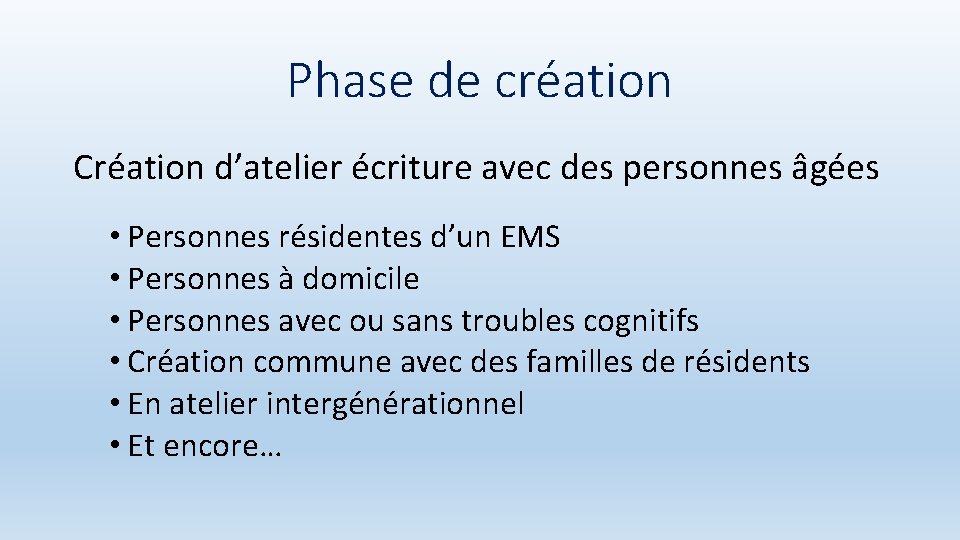 Phase de création

Création d’atelier écriture avec des personnes âgées

• Personnes résidentes d’un EMS
• Personnes à domicile
• Personnes avec ou sans troubles cognitifs
• Création commune avec des familles de résidents
• En atelier intergénérationnel
• Et encore…